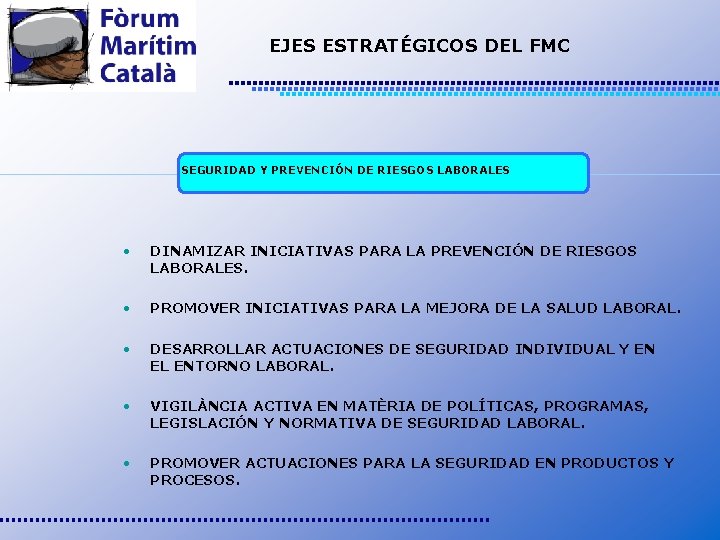 Fòrum Marítim Català

EJES ESTRATÉGICOS DEL FMC

SEGURIDAD Y PREVENCIÓN DE RIESGOS LABORALES

• DINAMIZAR INICIATIVAS PARA LA PREVENCIÓN DE RIESGOS LABORALES.

• PROMOVER INICIATIVAS PARA LA MEJORA DE LA SALUD LABORAL.

• DESARROLLAR ACTUACIONES DE SEGURIDAD INDIVIDUAL Y EN EL ENTORNO LABORAL.

• VIGILÀNCIA ACTIVA EN MATÈRIA DE POLÍTICAS, PROGRAMAS, LEGISLACIÓN Y NORMATIVA DE SEGURIDAD LABORAL.

• PROMOVER ACTUACIONES PARA LA SEGURIDAD EN PRODUCTOS Y PROCESOS.